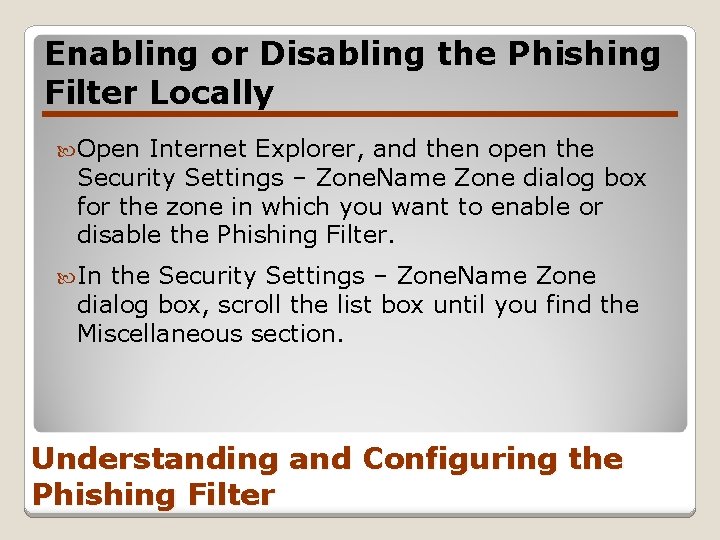 Enabling or Disabling the Phishing Filter Locally

Open Internet Explorer, and then open the Security Settings – ZoneName Zone dialog box for the zone in which you want to enable or disable the Phishing Filter.

In the Security Settings – ZoneName Zone dialog box, scroll the list box until you find the Miscellaneous section.

Understanding and Configuring the Phishing Filter